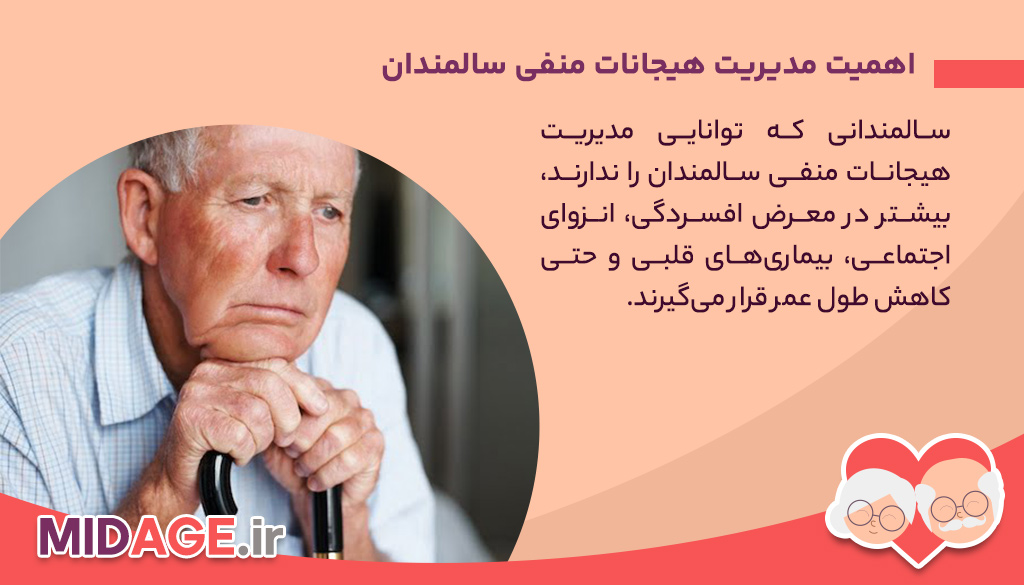 اهمیت مدیریت هیجانات منفی سالمندان

سالمندانی که توانایی مدیریت هیجانات منفی سالمندان را ندارند، بیشتر در معرض افسردگی، انزوای اجتماعی، بیماری‌های قلبی و حتی کاهش طول عمر قرار می‌گیرند.

MIDAGE.ir